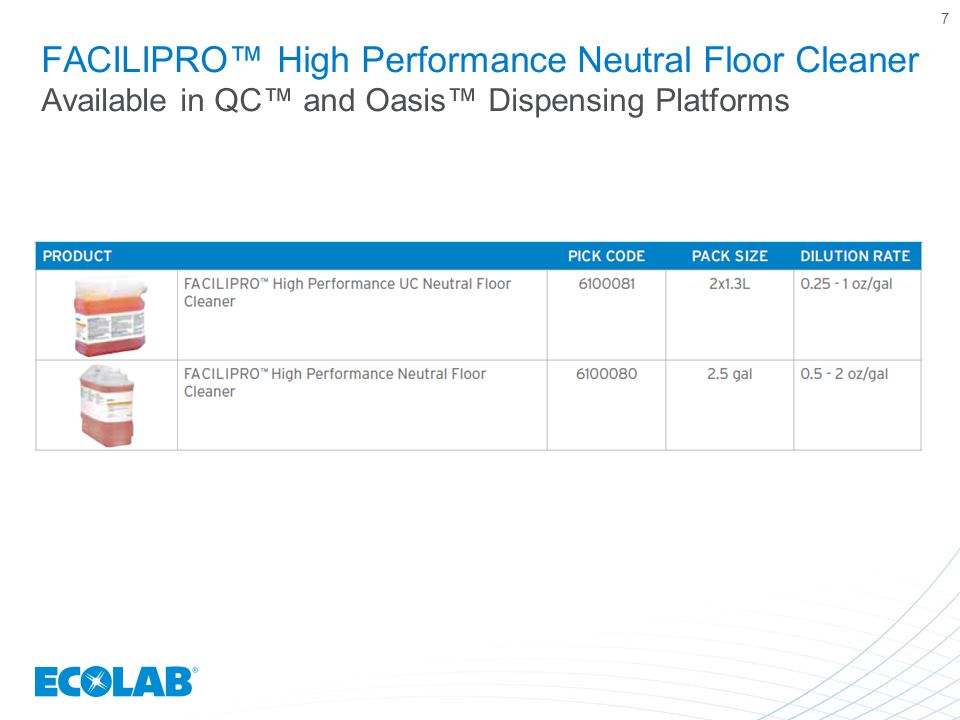 7

FACILIPRO™ High Performance Neutral Floor Cleaner
Available in QC™ and Oasis™ Dispensing Platforms

| PRODUCT | | PICK CODE | PACK SIZE | DILUTION RATE |
|---|---|---|---|---|
| | FACILIPRO™ High Performance UC Neutral Floor Cleaner | 6100081 | 2x1.3L | 0.25 - 1 oz/gal |
| | FACILIPRO™ High Performance Neutral Floor Cleaner | 6100080 | 2.5 gal | 0.5 - 2 oz/gal |

ECOLAB®